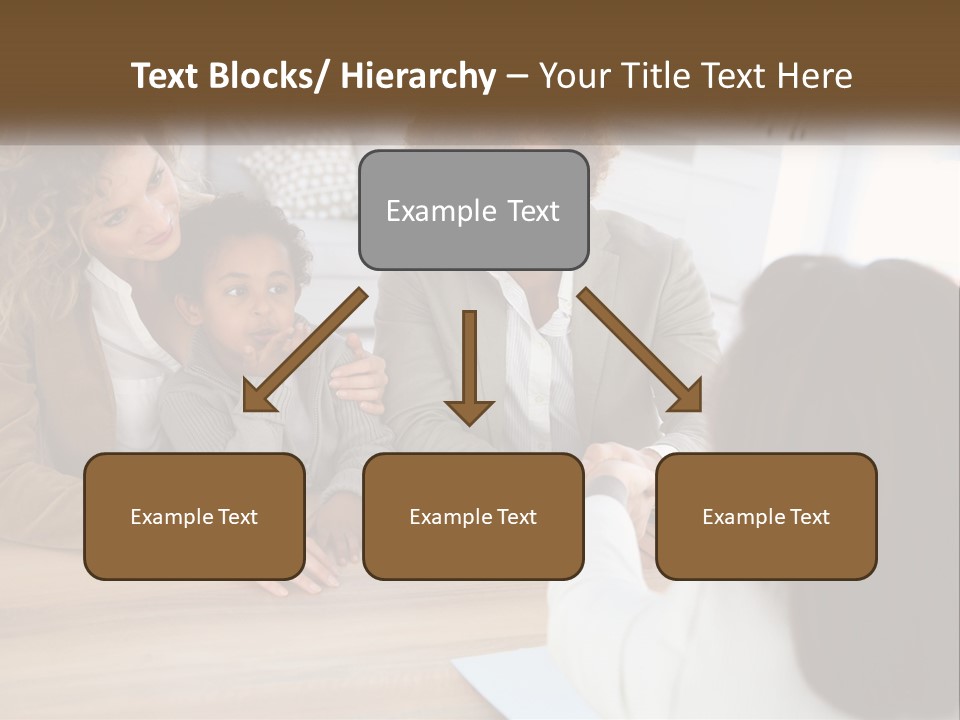 Text Blocks/ Hierarchy – Your Title Text Here

Example Text

Example Text

Example Text

Example Text